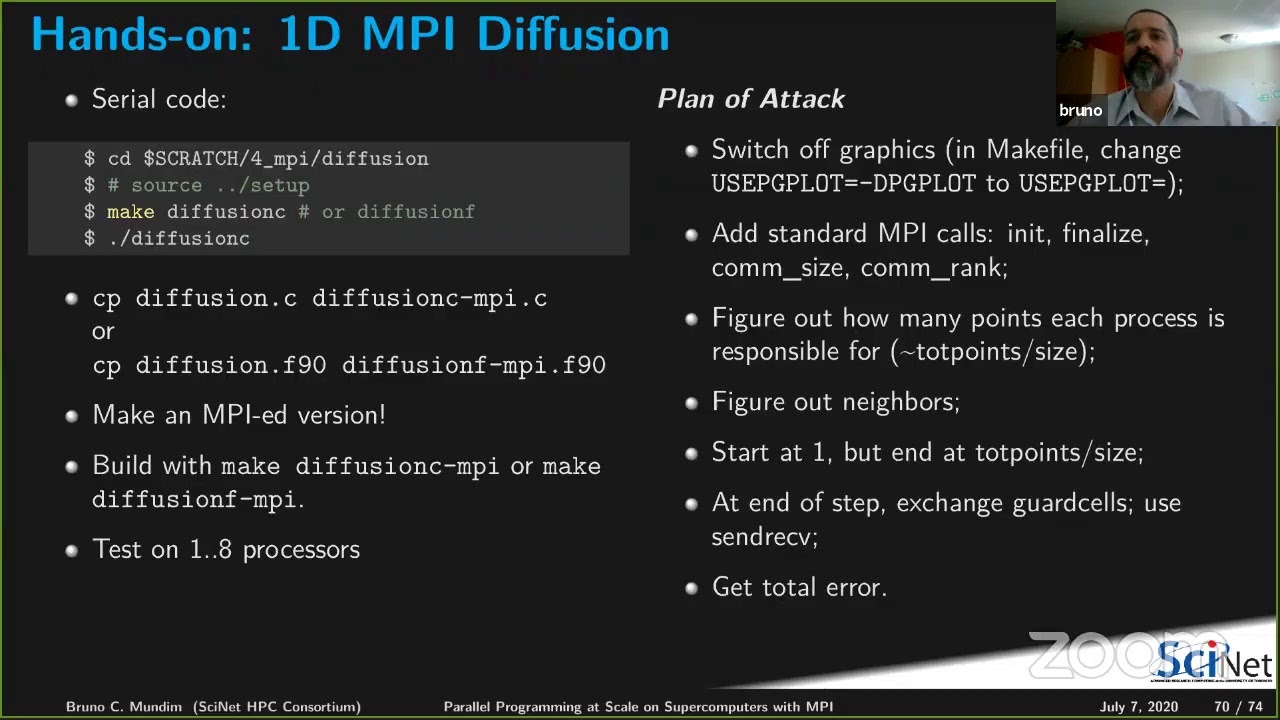 Hands-on: 1D MPI Diffusion

bruno

Serial code:

$ cd $SCRATCH/4_mpi/diffusion
$ # source ../setup
$ make diffusionc # or diffusionf
$ ./diffusionc

cp diffusion.c diffusionc-mpi.c or cp diffusion.f90 diffusionf-mpi.f90

Make an MPI-ed version!

Build with make diffusionc-mpi or make diffusionf-mpi.

Test on 1..8 processors

Plan of Attack

Switch off graphics (in Makefile, change USEPGPLOT=-DPGPLOT to USEPGPLOT=);

Add standard MPI calls: init, finalize, comm_size, comm_rank;

Figure out how many points each process is responsible for (~totpoints/size);

Figure out neighbors;

Start at 1, but end at totpoints/size;

At end of step, exchange guardcells; use sendrecv;

Get total error.

zoom

SciNet

Bruno C. Mundim (SciNet HPC Consortium) Parallel Programming at Scale on Supercomputers with MPI July 7, 2020 70 / 74